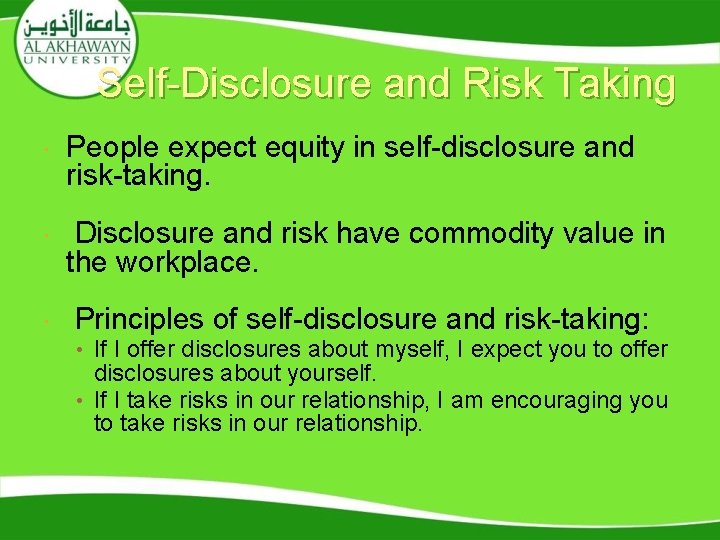 جامعة الأخوين
AL AKHAWAYN
UNIVERSITY

Self-Disclosure and Risk Taking

• People expect equity in self-disclosure and risk-taking.

• Disclosure and risk have commodity value in the workplace.

• Principles of self-disclosure and risk-taking:
  • If I offer disclosures about myself, I expect you to offer disclosures about yourself.
  • If I take risks in our relationship, I am encouraging you to take risks in our relationship.